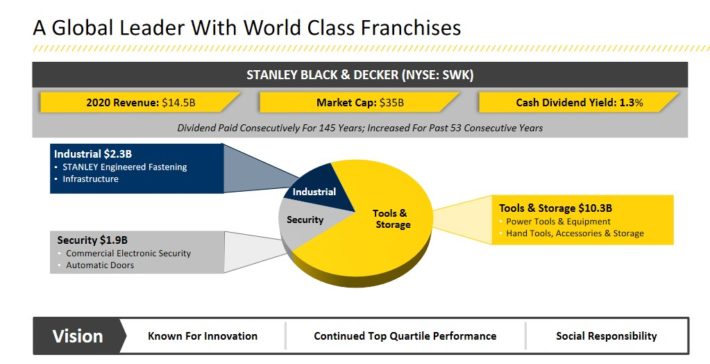 A Global Leader With World Class Franchises

STANLEY BLACK & DECKER (NYSE: SWK)

2020 Revenue: $14.5B

Market Cap: $35B

Cash Dividend Yield: 1.3%

Dividend Paid Consecutively For 145 Years; Increased For Past 53 Consecutive Years

Industrial $2.3B
• STANLEY Engineered Fastening
• Infrastructure

Security $1.9B
• Commercial Electronic Security
• Automatic Doors

Industrial

Security

Tools & Storage

Tools & Storage $10.3B
• Power Tools & Equipment
• Hand Tools, Accessories & Storage

Vision

Known For Innovation

Continued Top Quartile Performance

Social Responsibility